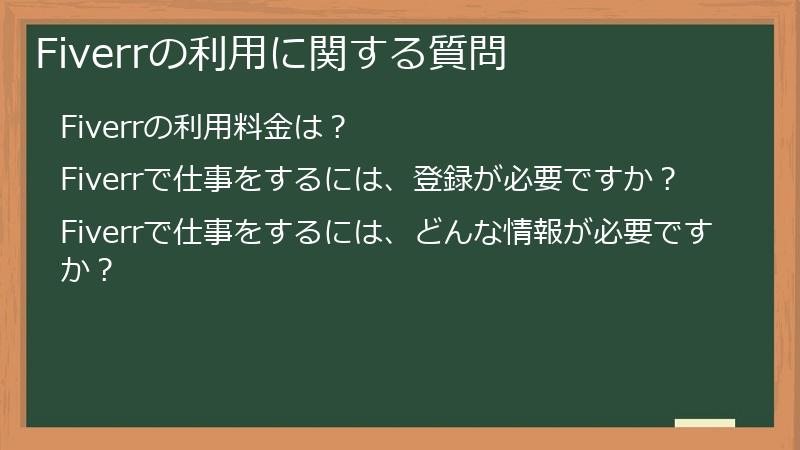 Fiverrの利用に関する質問

Fiverrの利用料金は？

Fiverrで仕事をするには、登録が必要ですか？

Fiverrで仕事をするには、どんな情報が必要ですか？